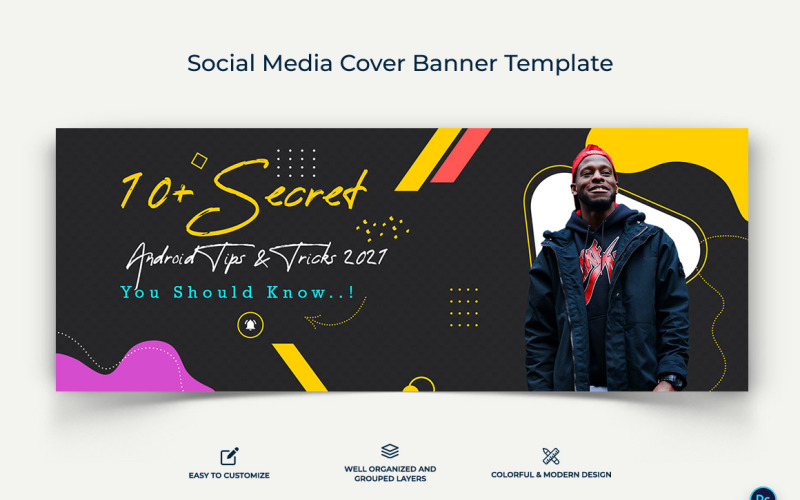 Social Media Cover Banner Template

10+ Secret

Android Tips & Tricks 2021

You Should Know..!

EASY TO CUSTOMIZE

WELL ORGANIZED AND GROUPED LAYERS

COLORFUL & MODERN DESIGN

Ps